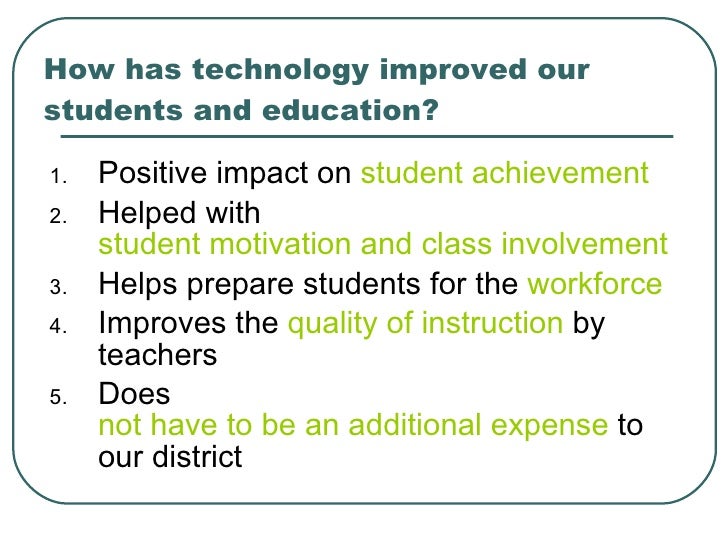 How has technology improved our students and education?

1. Positive impact on student achievement
2. Helped with student motivation and class involvement
3. Helps prepare students for the workforce
4. Improves the quality of instruction by teachers
5. Does not have to be an additional expense to our district